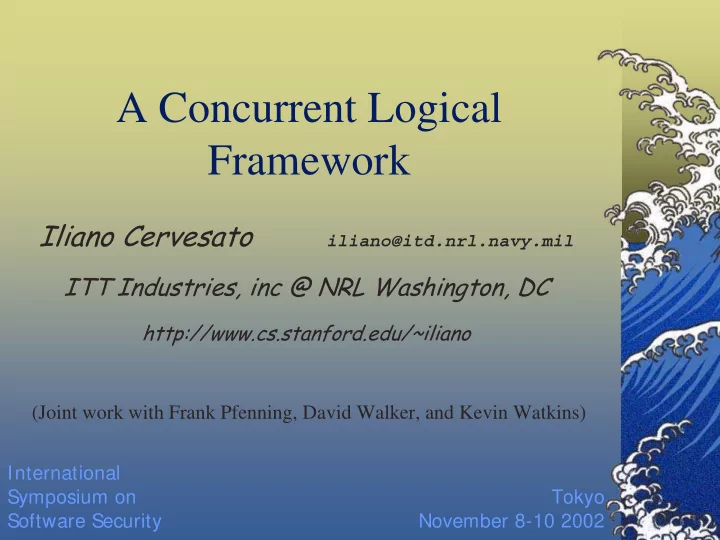 A Concurrent Logical Framework

Iliano Cervesato iliano@itd.nrl.navy.mil

ITT Industries, inc @ NRL Washington, DC

http://www.cs.stanford.edu/~iliano

(Joint work with Frank Pfenning, David Walker, and Kevin Watkins)

International Symposium on Software Security

Tokyo November 8-10 2002